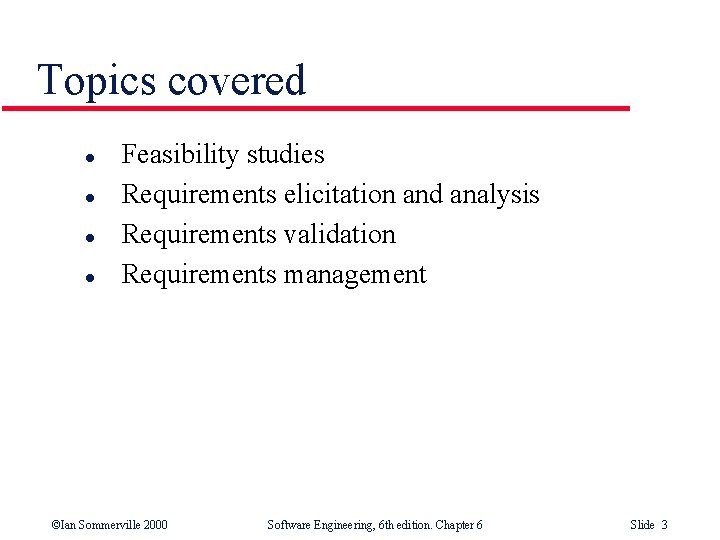 Topics covered

- Feasibility studies
- Requirements elicitation and analysis
- Requirements validation
- Requirements management

©Ian Sommerville 2000 Software Engineering, 6th edition. Chapter 6 Slide 3